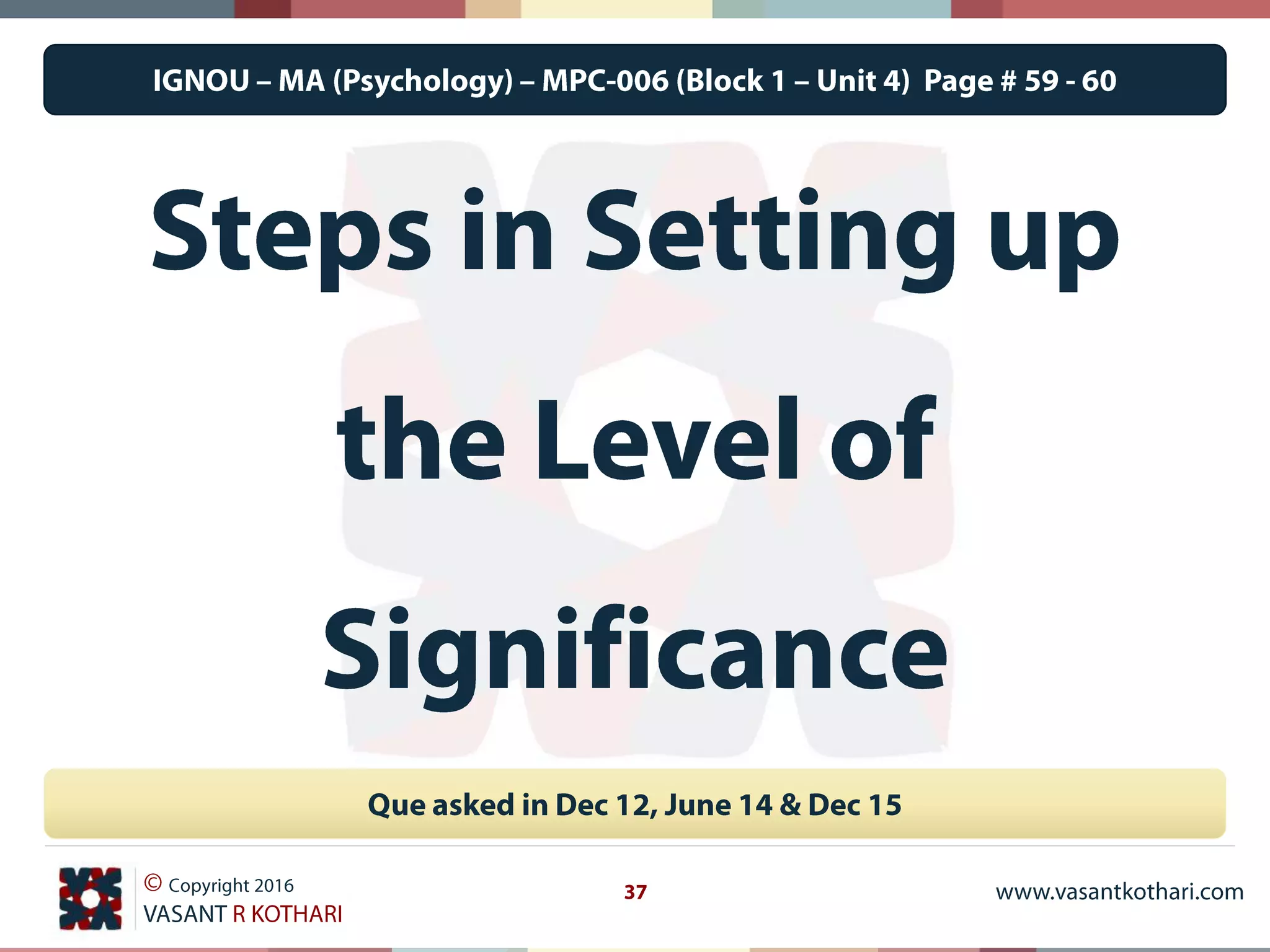 IGNOU – MA (Psychology) – MPC-006 (Block 1 – Unit 4) Page # 59 - 60

Steps in Setting up the Level of Significance

Que asked in Dec 12, June 14 & Dec 15

© Copyright 2016
VASANT R KOTHARI

37

www.vasantkothari.com